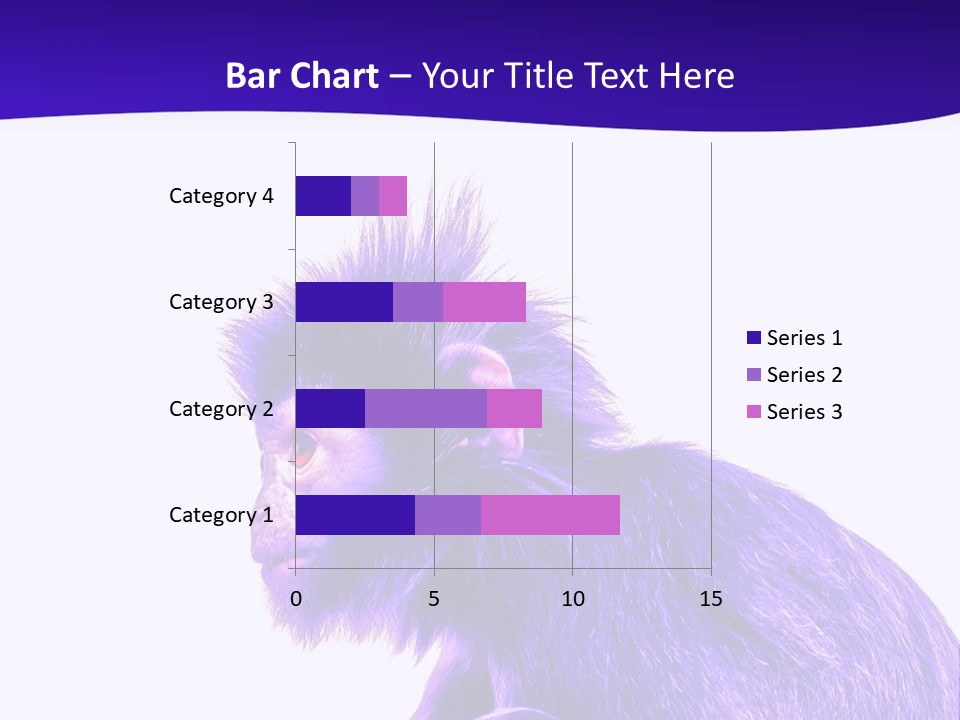 Bar Chart – Your Title Text Here

Category 4
Category 3
Category 2
Category 1

0
5
10
15

Series 1
Series 2
Series 3